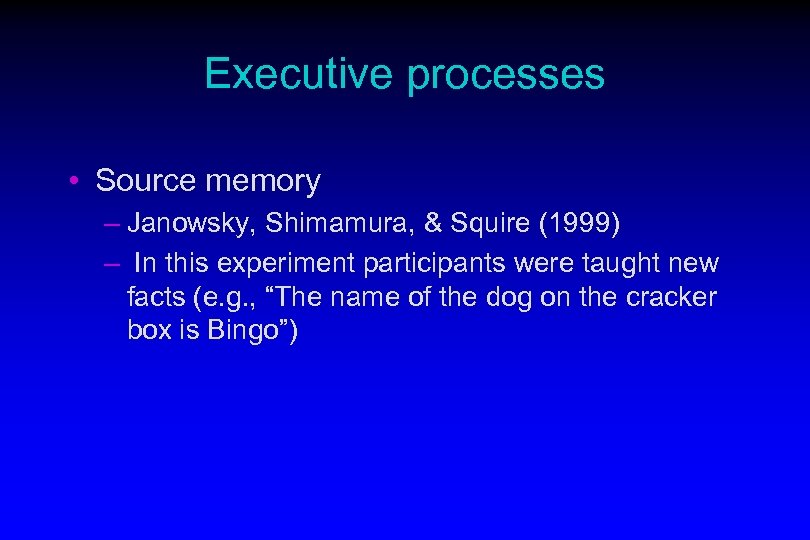 Executive processes

• Source memory
– Janowsky, Shimamura, & Squire (1999)
– In this experiment participants were taught new facts (e.g., “The name of the dog on the cracker box is Bingo”)